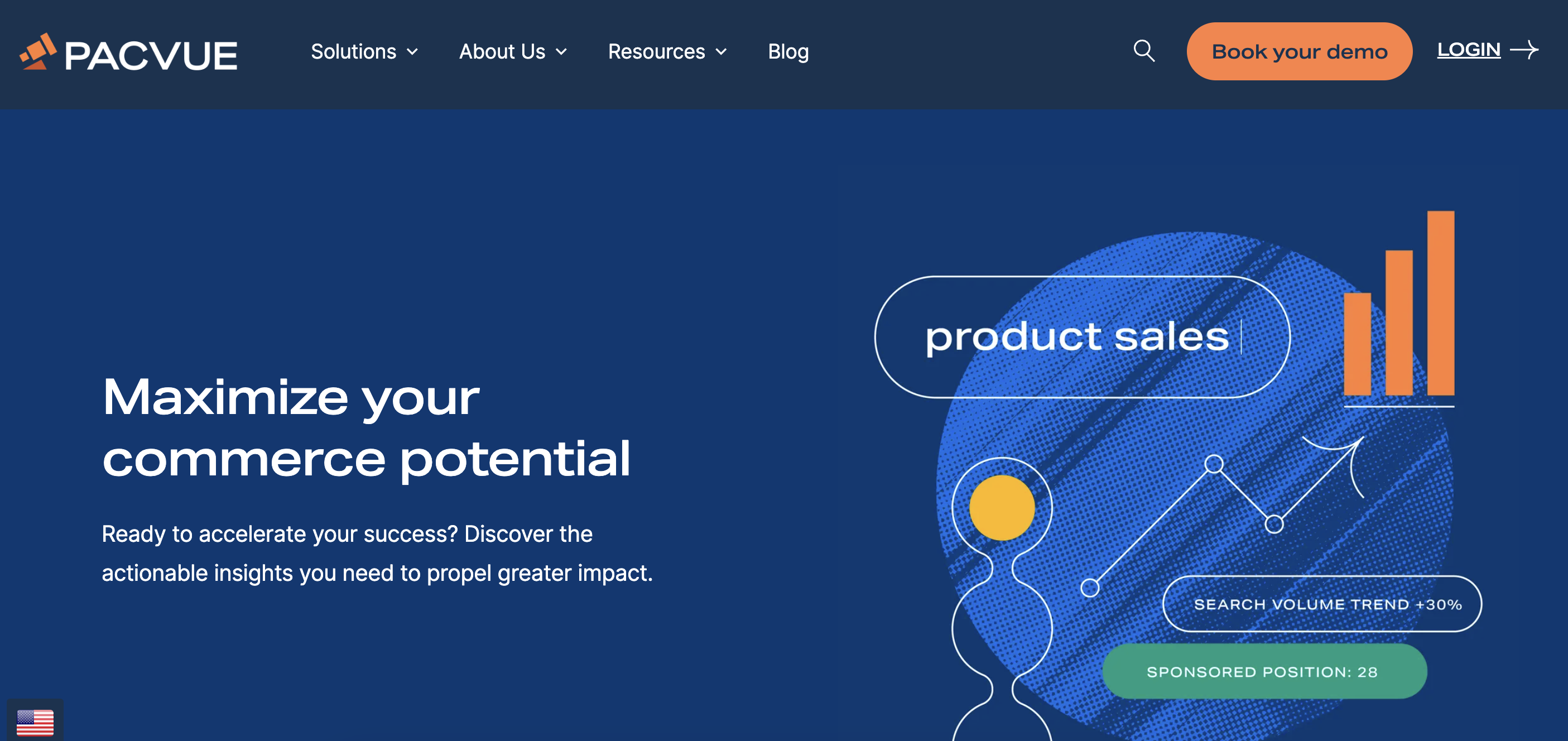 PACVUE

Solutions About Us Resources Blog

Book your demo

LOGIN

Maximize your commerce potential

Ready to accelerate your success? Discover the actionable insights you need to propel greater impact.

product sales

SEARCH VOLUME TREND +30%

SPONSORED POSITION: 28